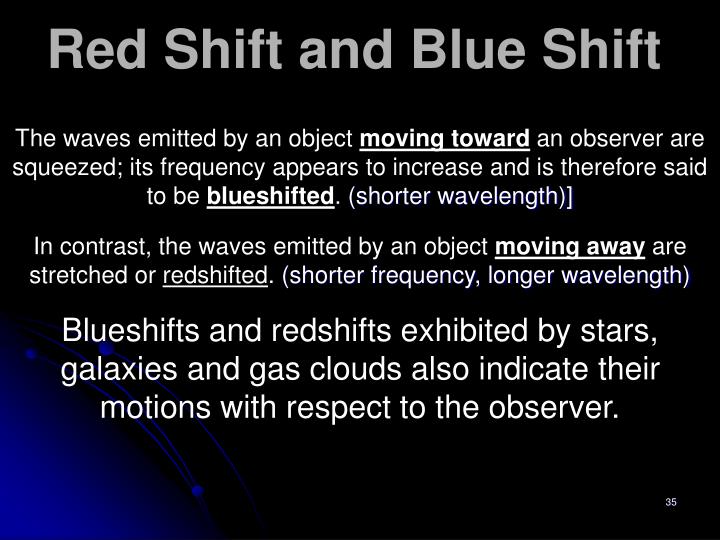 Red Shift and Blue Shift

The waves emitted by an object moving toward an observer are squeezed; its frequency appears to increase and is therefore said to be blueshifted. (shorter wavelength)]

In contrast, the waves emitted by an object moving away are stretched or redshifted. (shorter frequency, longer wavelength)

Blueshifts and redshifts exhibited by stars, galaxies and gas clouds also indicate their motions with respect to the observer.

35